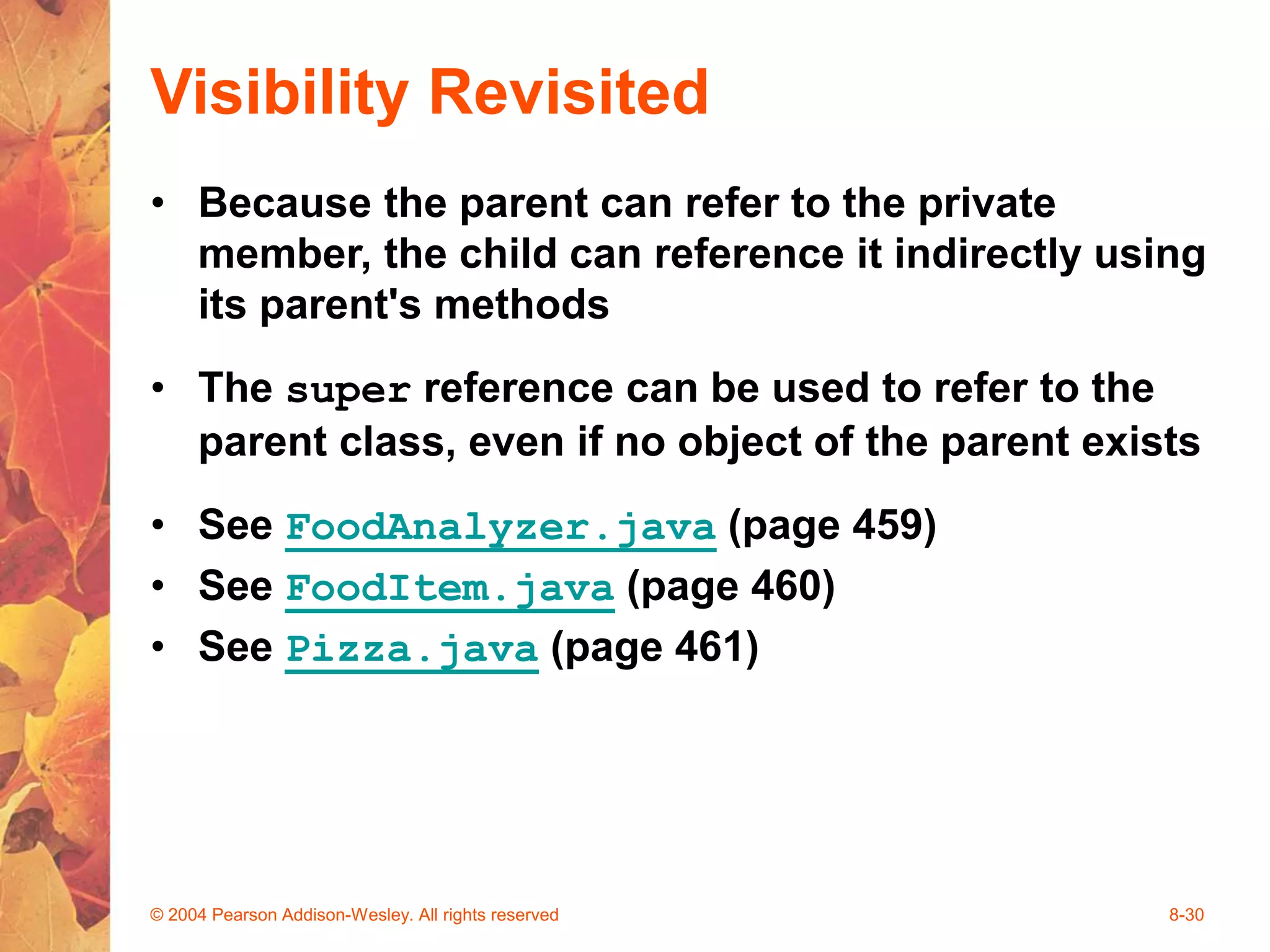 Visibility Revisited

• Because the parent can refer to the private member, the child can reference it indirectly using its parent's methods

• The super reference can be used to refer to the parent class, even if no object of the parent exists

• See FoodAnalyzer.java (page 459)
• See FoodItem.java (page 460)
• See Pizza.java (page 461)

© 2004 Pearson Addison-Wesley. All rights reserved

8-30